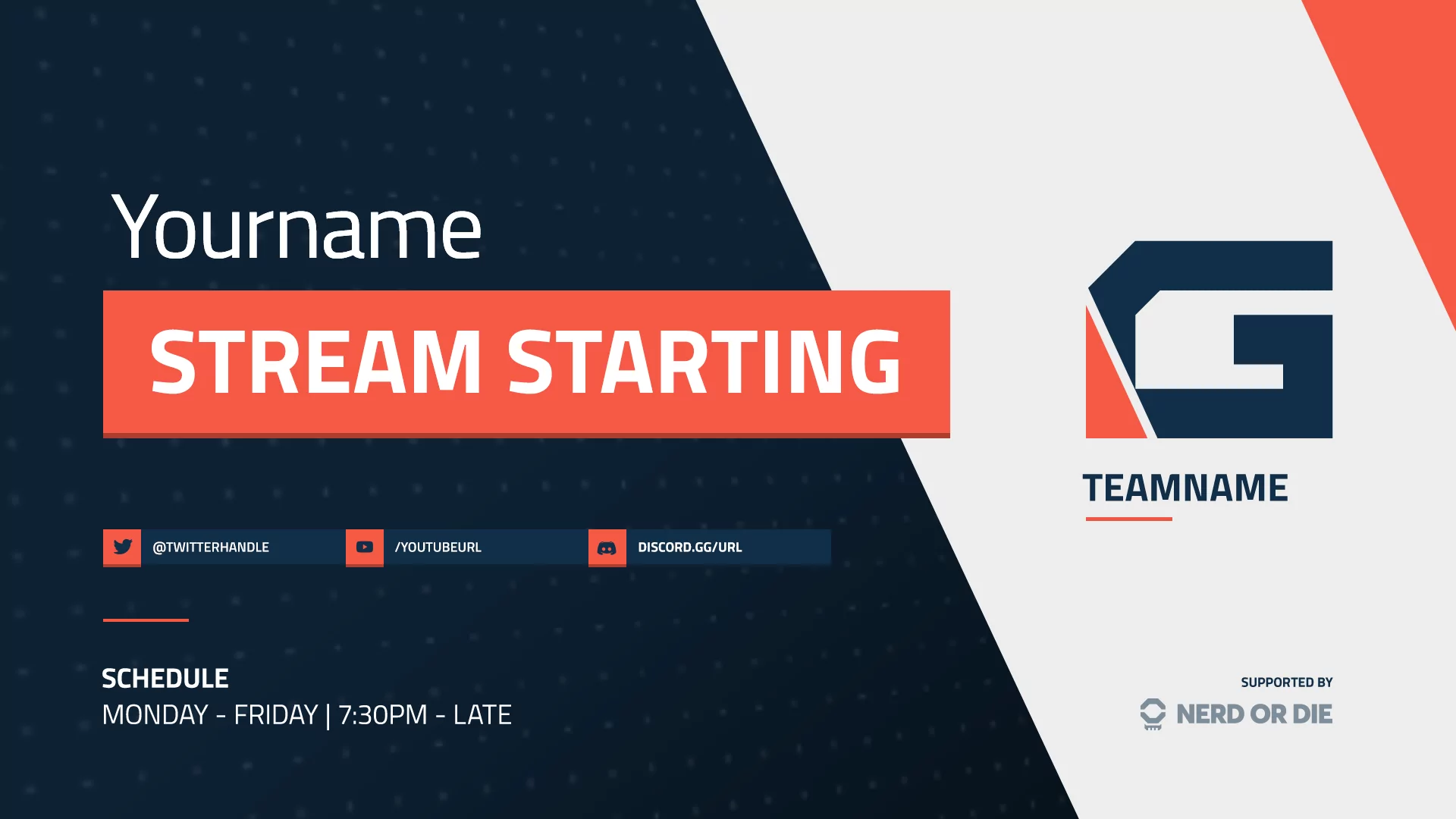 Yourname

STREAM STARTING

@TWITTERHANDLE /YOUTUBEURL DISCORD.GG/URL

SCHEDULE
MONDAY - FRIDAY | 7:30PM - LATE

TEAMNAME

SUPPORTED BY
NERD OR DIE